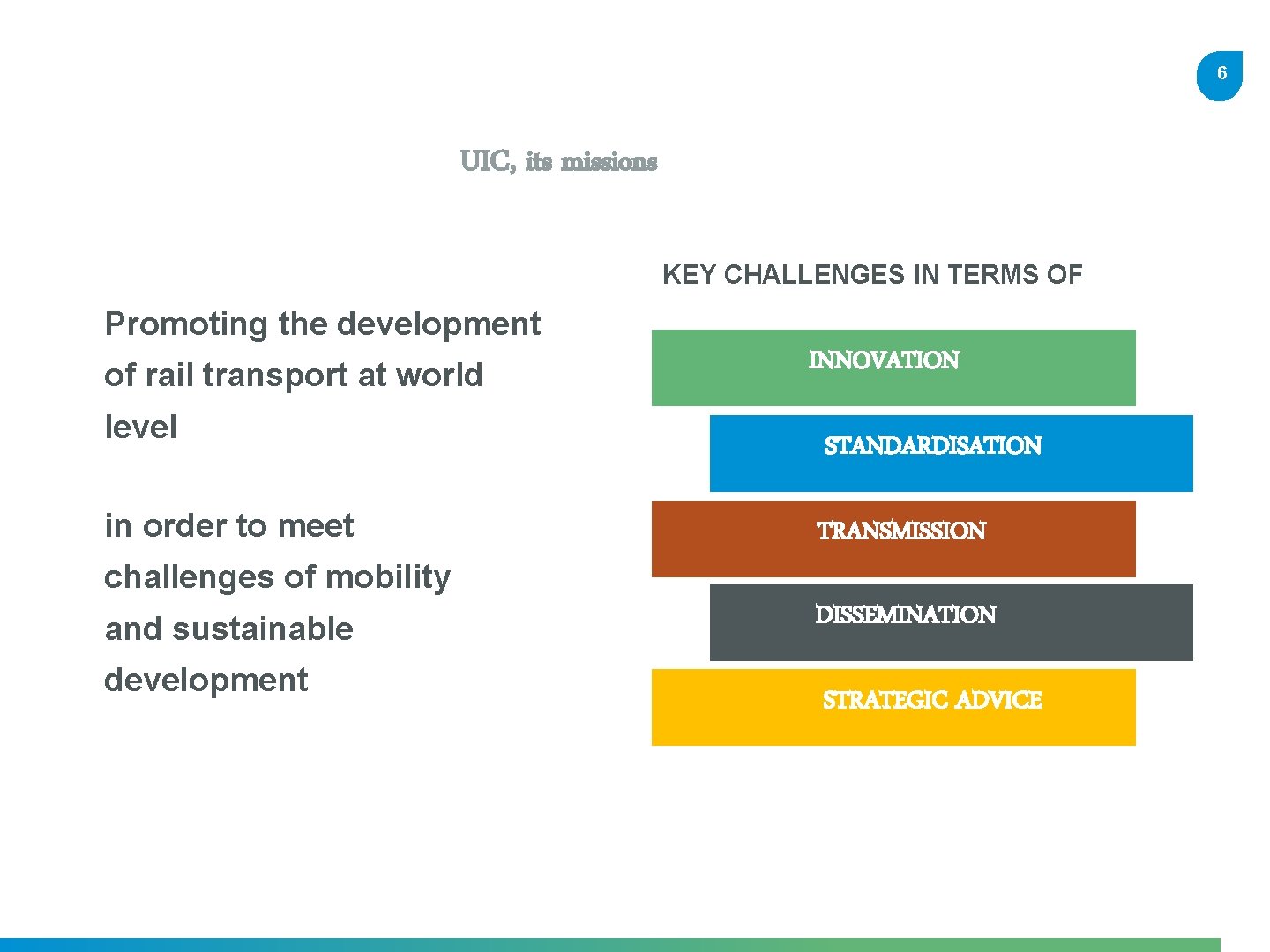 6

UIC, its missions

Promoting the development of rail transport at world level

in order to meet challenges of mobility and sustainable development

KEY CHALLENGES IN TERMS OF

INNOVATION

STANDARDISATION

TRANSMISSION

DISSEMINATION

STRATEGIC ADVICE